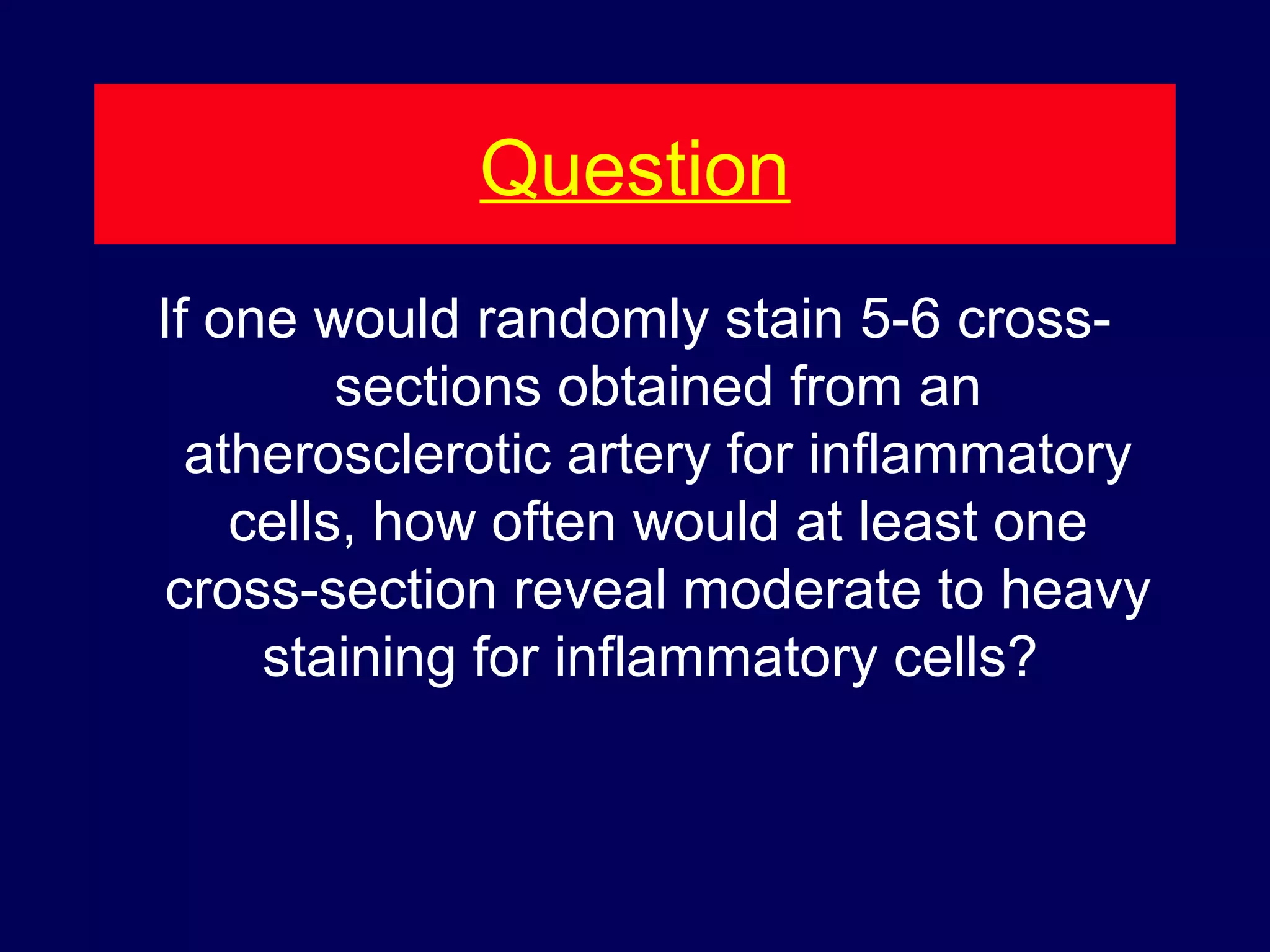 Question

If one would randomly stain 5-6 cross-sections obtained from an atherosclerotic artery for inflammatory cells, how often would at least one cross-section reveal moderate to heavy staining for inflammatory cells?